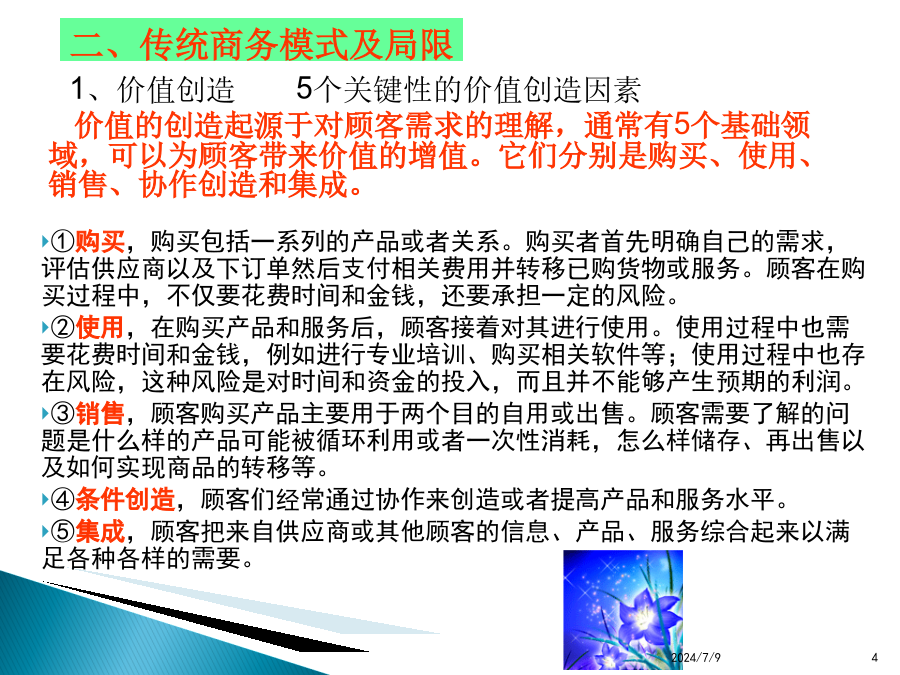 二、传统商务模式及局限

1、价值创造　　5个关键性的价值创造因素

价值的创造起源于对顾客需求的理解，通常有5个基础领域，可以为顾客带来价值的增值。它们分别是购买、使用、销售、协作创造和集成。

①购买，购买包括一系列的产品或者关系。购买者首先明确自己的需求，评估供应商以及下订单然后支付相关费用并转移已购货物或服务。顾客在购买过程中，不仅要花费时间和金钱，还要承担一定的风险。

②使用，在购买产品和服务后，顾客接着对其进行使用。使用过程中也需要花费时间和金钱，例如进行专业培训、购买相关软件等；使用过程中也存在风险，这种风险是对时间和资金的投入，而且并不能够产生预期的利润。

③销售，顾客购买产品主要用于两个目的自用或出售。顾客需要了解的问题是什么样的产品可能被循环利用或者一次性消耗，怎么样储存、再出售以及如何实现商品的转移等。

④条件创造，顾客们经常通过协作来创造或者提高产品和服务水平。

⑤集成，顾客把来自供应商或其他顾客的信息、产品、服务综合起来以满足各种各样的需要。

2024/7/9

4